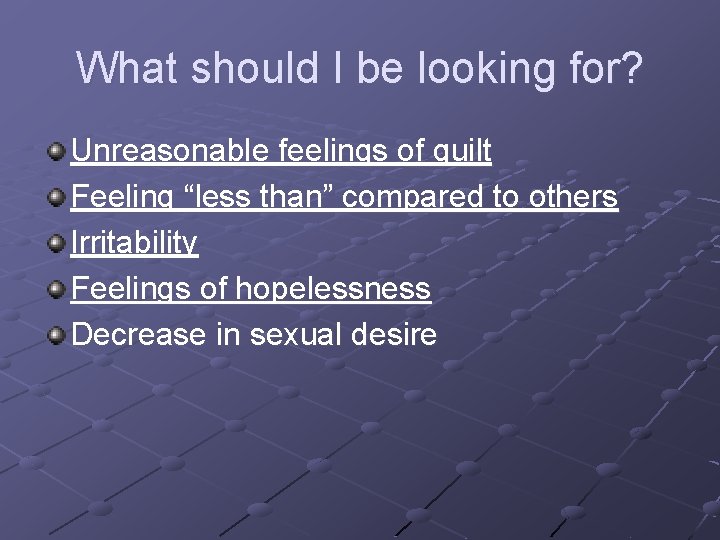 What should I be looking for?

Unreasonable feelings of guilt
Feeling “less than” compared to others
Irritability
Feelings of hopelessness
Decrease in sexual desire